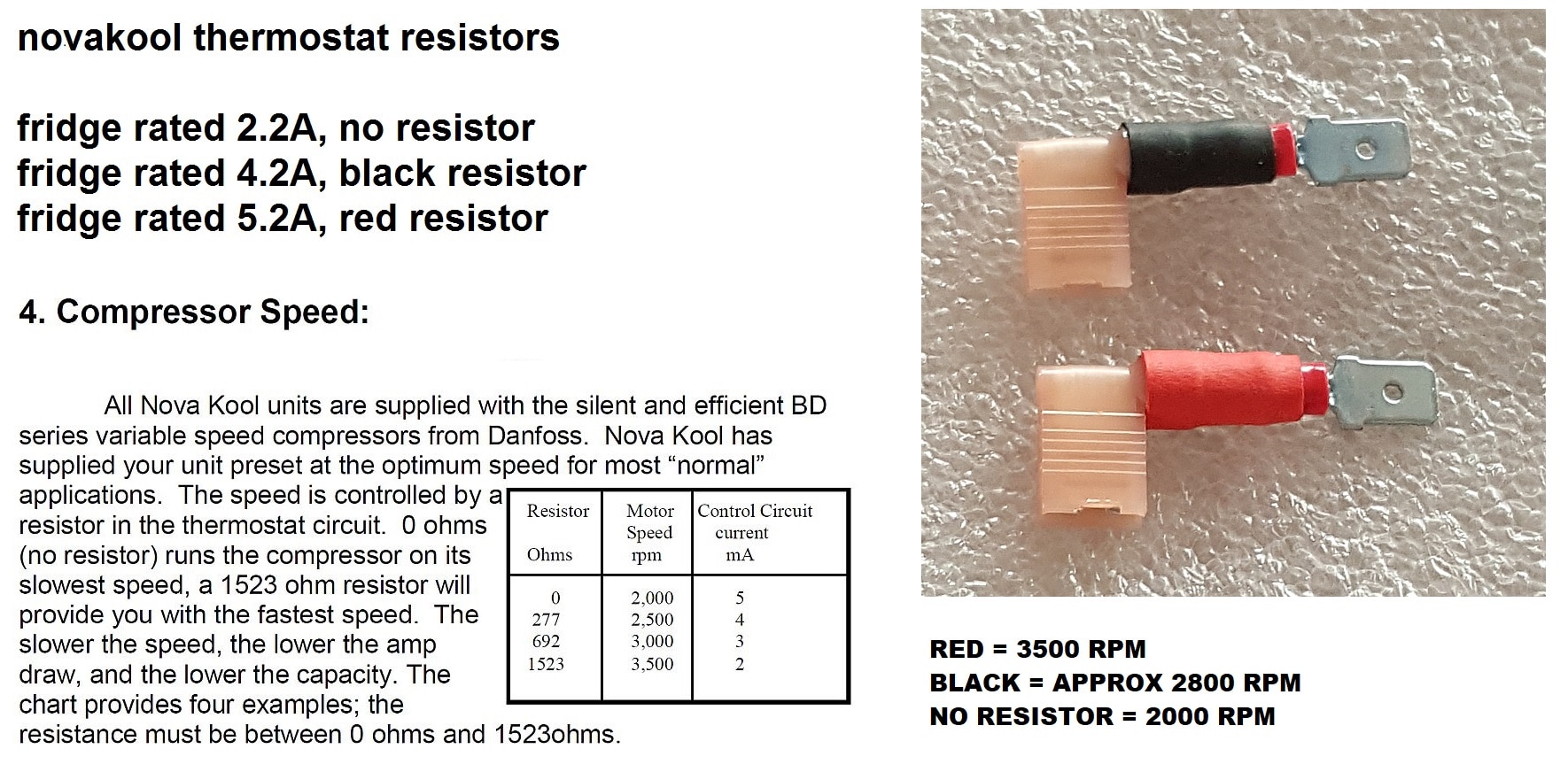 novakool thermostat resistors

fridge rated 2.2A, no resistor
fridge rated 4.2A, black resistor
fridge rated 5.2A, red resistor

4. Compressor Speed:

All Nova Kool units are supplied with the silent and efficient BD series variable speed compressors from Danfoss. Nova Kool has supplied your unit preset at the optimum speed for most “normal” applications. The speed is controlled by a resistor in the thermostat circuit. 0 ohms (no resistor) runs the compressor on its slowest speed, a 1523 ohm resistor will provide you with the fastest speed. The slower the speed, the lower the amp draw, and the lower the capacity. The chart provides four examples; the resistance must be between 0 ohms and 1523ohms.

| Resistor Ohms | Motor Speed rpm | Control Circuit current mA |
|---|---|---|
| 0 | 2,000 | 5 |
| 277 | 2,500 | 4 |
| 692 | 3,000 | 3 |
| 1523 | 3,500 | 2 |

RED = 3500 RPM
BLACK = APPROX 2800 RPM
NO RESISTOR = 2000 RPM